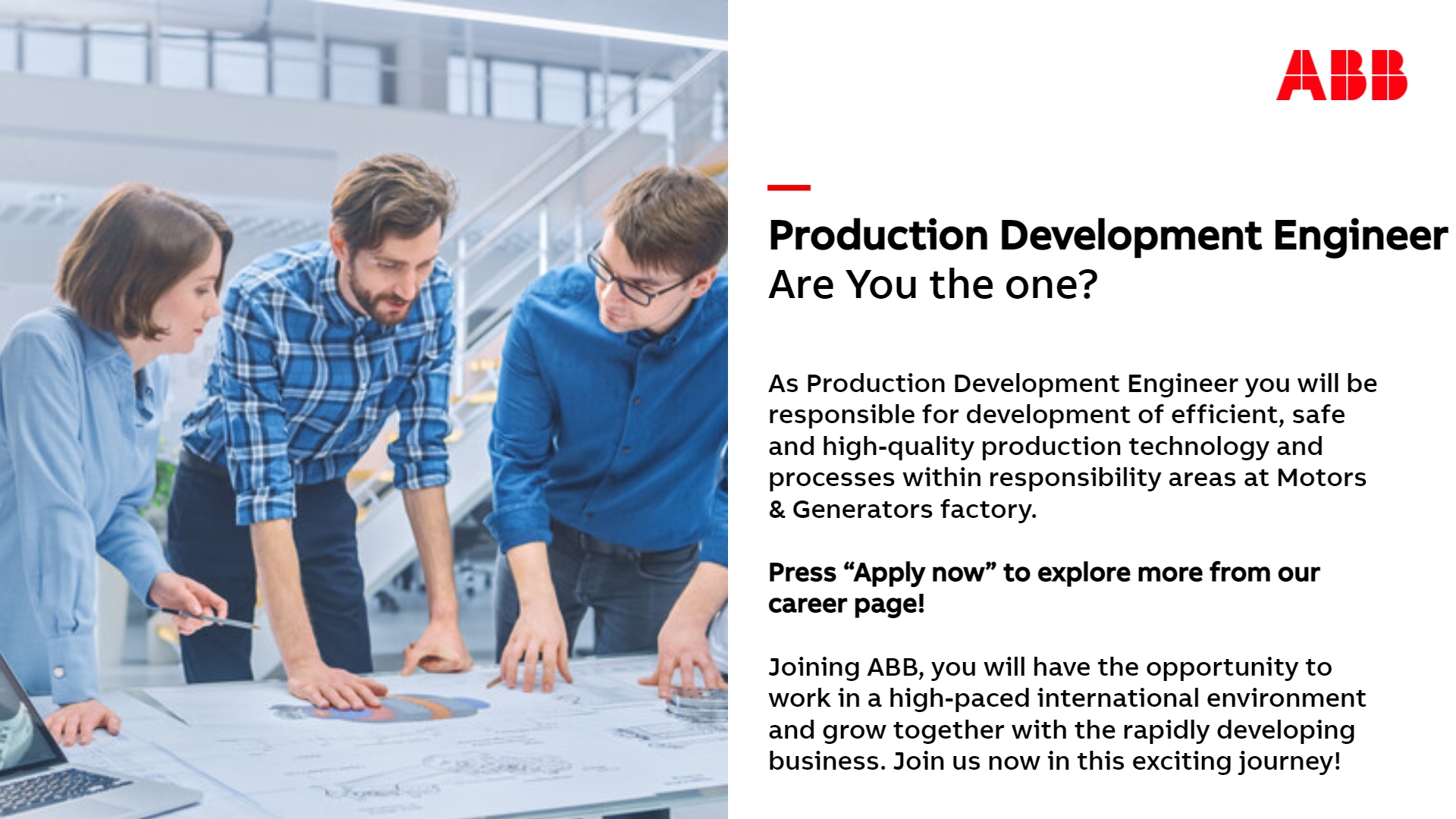 ABB

Production Development Engineer
Are You the one?

As Production Development Engineer you will be responsible for development of efficient, safe and high-quality production technology and processes within responsibility areas at Motors & Generators factory.

Press “Apply now” to explore more from our career page!

Joining ABB, you will have the opportunity to work in a high-paced international environment and grow together with the rapidly developing business. Join us now in this exciting journey!